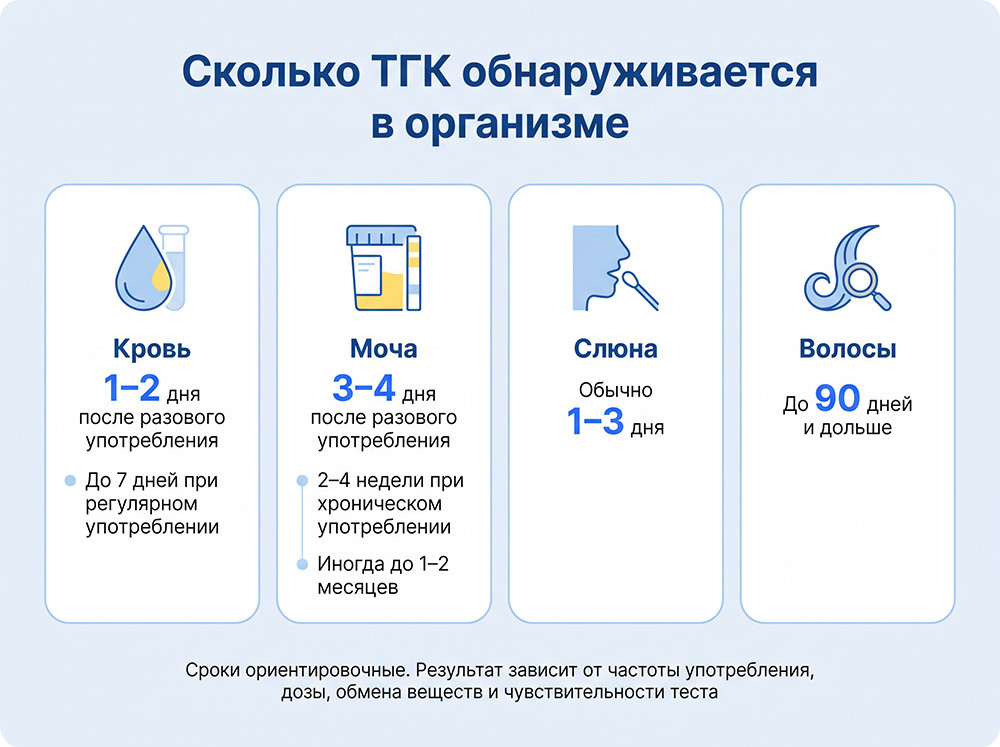 Сколько ТГК обнаруживается в организме

Кровь
1–2 дня
после разового употребления

До 7 дней при регулярном употреблении

Моча
3–4 дня
после разового употребления

2–4 недели при хроническом употреблении

Иногда до 1–2 месяцев

Слюна
Обычно
1–3 дня

Волосы
До 90 дней
и дольше

Сроки ориентировочные. Результат зависит от частоты употребления, дозы, обмена веществ и чувствительности теста